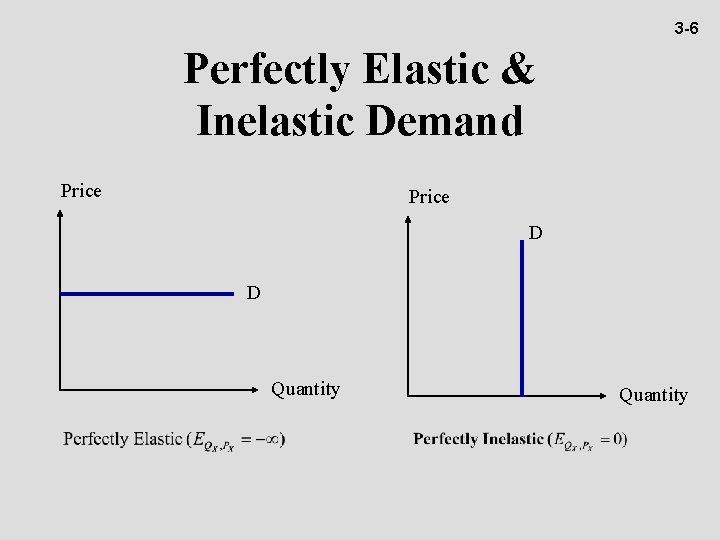 3-6

Perfectly Elastic & Inelastic Demand

Price

D

Quantity

Perfectly Elastic ($E_{Q_X,P_X} = -\infty$)

Price

D

Quantity

Perfectly Inelastic ($E_{Q_X,P_X} = 0$)